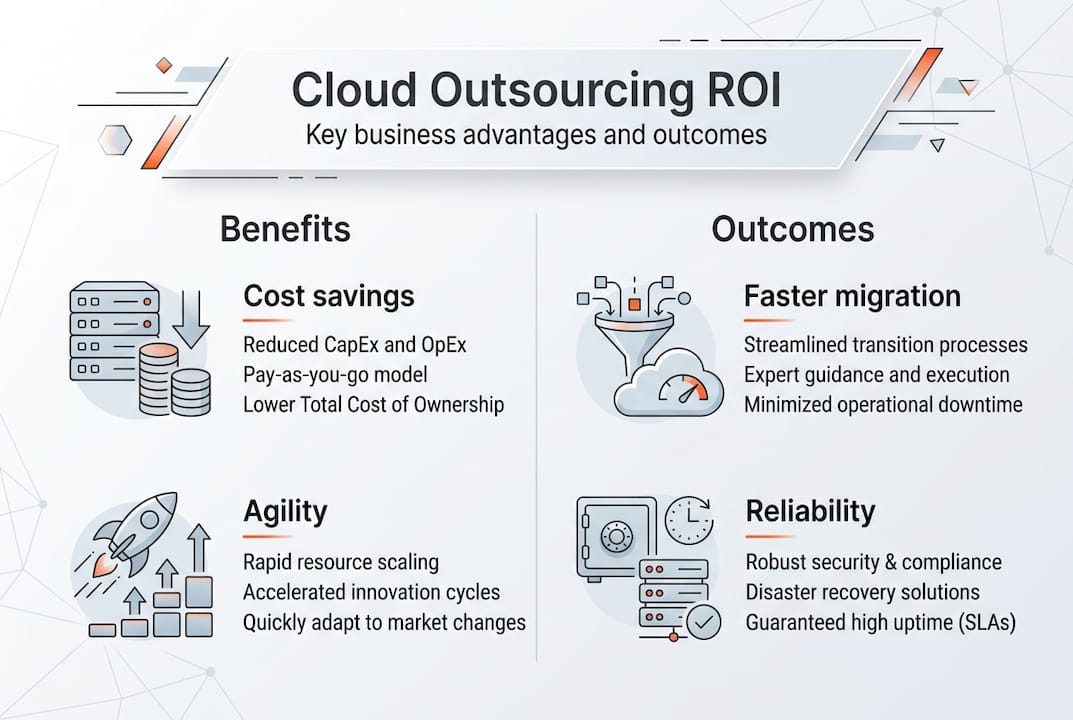 Cloud Outsourcing ROI
Key business advantages and outcomes

Benefits

Cost savings
Reduced CapEx and OpEx
Pay-as-you-go model
Lower Total Cost of Ownership

Agility
Rapid resource scaling
Accelerated innovation cycles
Quickly adapt to market changes

Outcomes

Faster migration
Streamlined transition processes
Expert guidance and execution
Minimized operational downtime

Reliability
Robust security & compliance
Disaster recovery solutions
Guaranteed high uptime (SLAs)